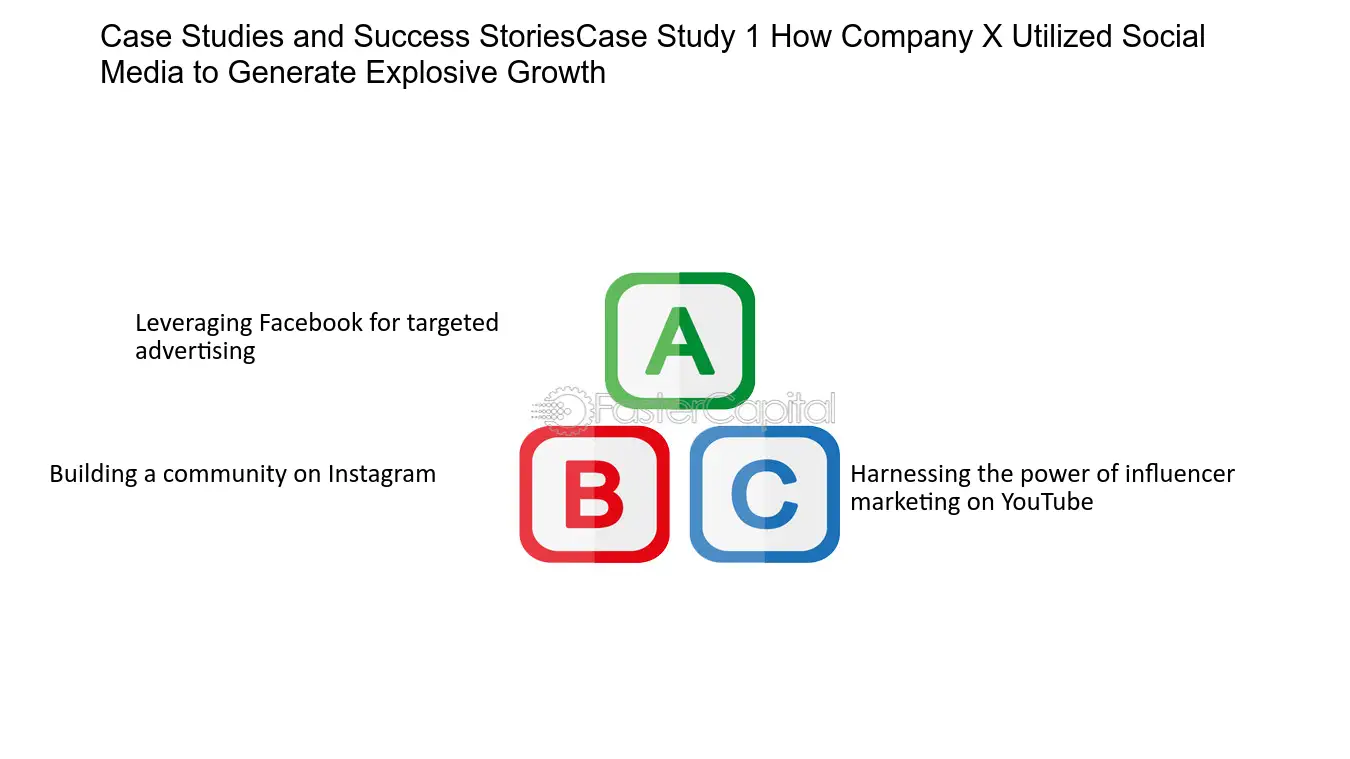 Case Studies and Success StoriesCase Study 1 How Company X Utilized Social Media to Generate Explosive Growth

Leveraging Facebook for targeted advertising

A

Building a community on Instagram

B

C

Harnessing the power of influencer marketing on YouTube

FasterCapital